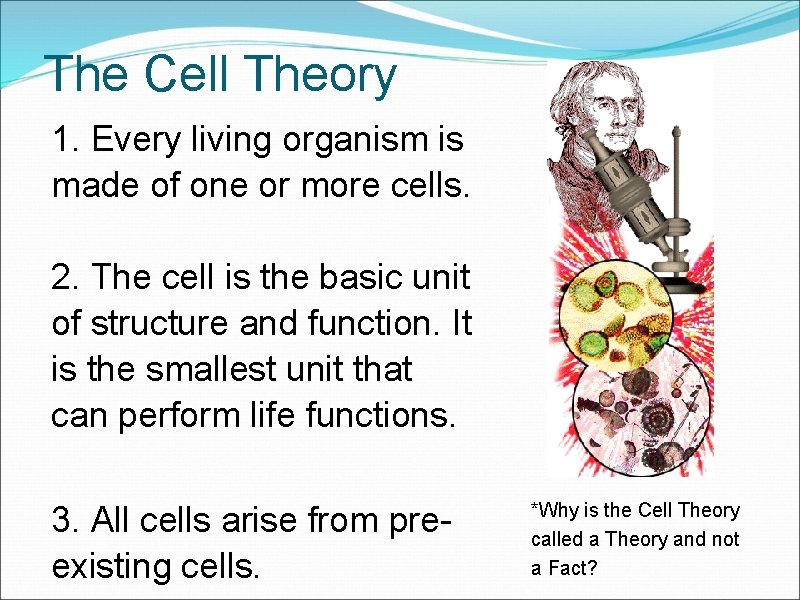 The Cell Theory

1. Every living organism is made of one or more cells.

2. The cell is the basic unit of structure and function. It is the smallest unit that can perform life functions.

3. All cells arise from pre-existing cells.

*Why is the Cell Theory called a Theory and not a Fact?